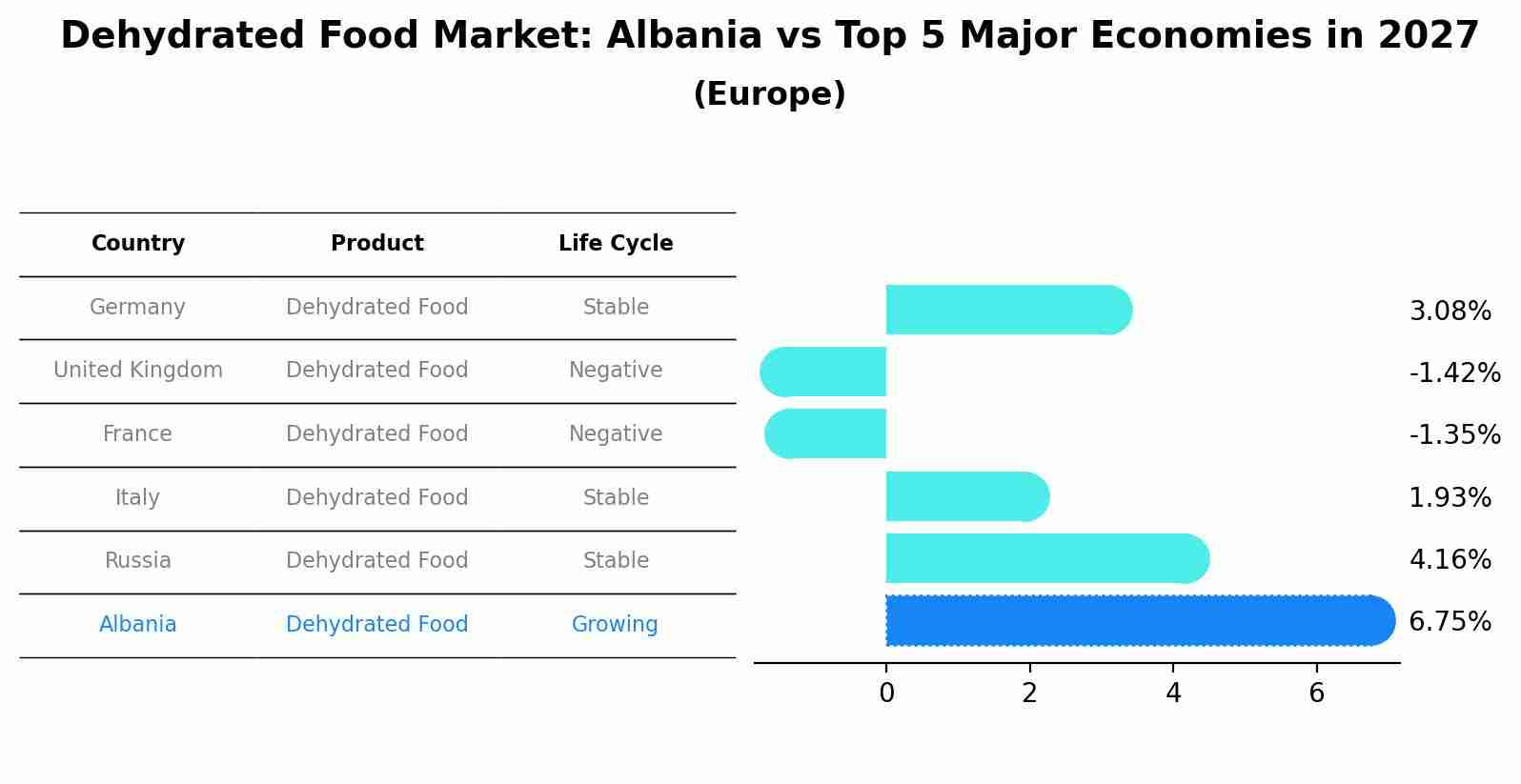 Dehydrated Food Market: Albania vs Top 5 Major Economies in 2027
(Europe)

| Country | Product | Life Cycle |
|---|---|---|
| Germany | Dehydrated Food | Stable |
| United Kingdom | Dehydrated Food | Negative |
| France | Dehydrated Food | Negative |
| Italy | Dehydrated Food | Stable |
| Russia | Dehydrated Food | Stable |
| Albania | Dehydrated Food | Growing |

3.08%
-1.42%
-1.35%
1.93%
4.16%
6.75%

0 2 4 6